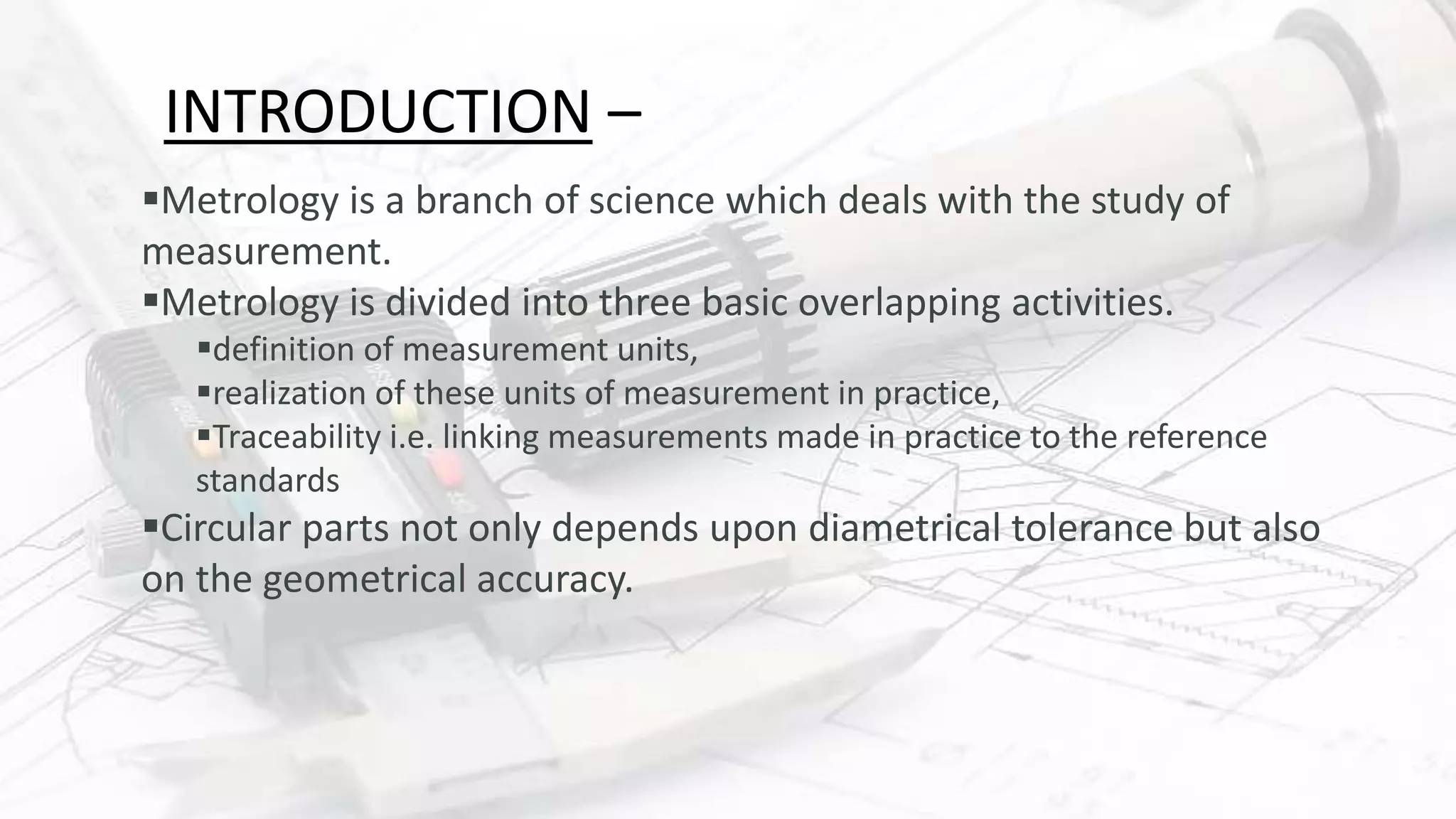 INTRODUCTION –

▪Metrology is a branch of science which deals with the study of measurement.

▪Metrology is divided into three basic overlapping activities.

▪definition of measurement units,

▪realization of these units of measurement in practice,

▪Traceability i.e. linking measurements made in practice to the reference standards

▪Circular parts not only depends upon diametrical tolerance but also on the geometrical accuracy.